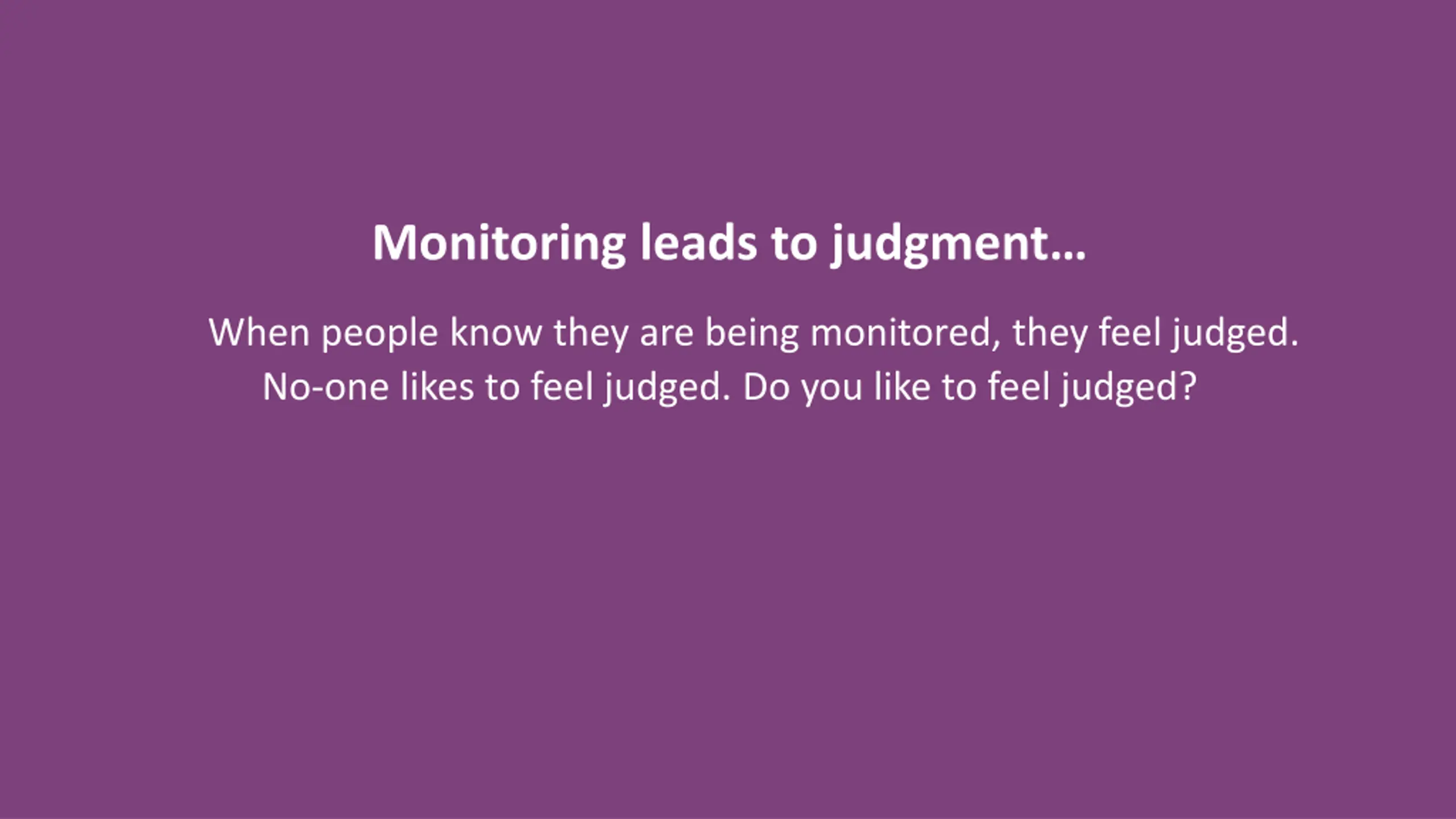 Monitoring leads to judgment…

When people know they are being monitored, they feel judged. No-one likes to feel judged. Do you like to feel judged?